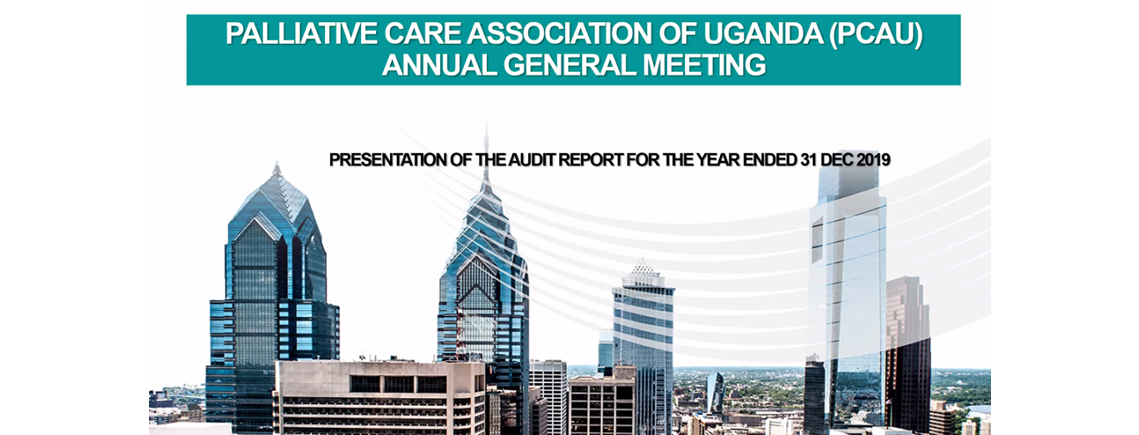 PALLIATIVE CARE ASSOCIATION OF UGANDA (PCAU)
ANNUAL GENERAL MEETING

PRESENTATION OF THE AUDIT REPORT FOR THE YEAR ENDED 31 DEC 2019